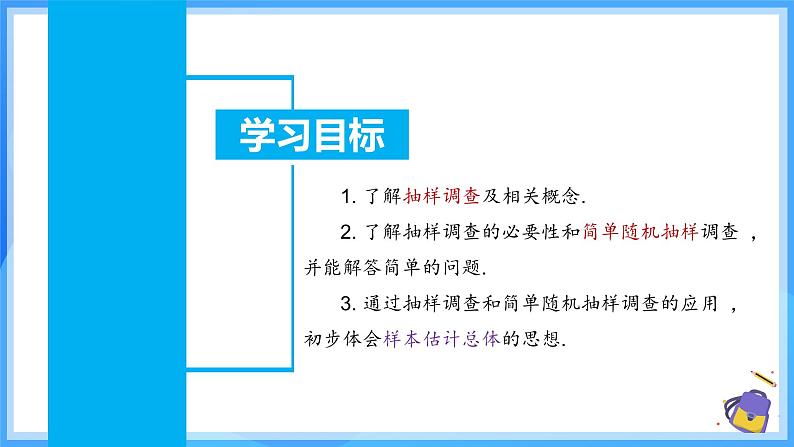 学习目标

1. 了解抽样调查及相关概念.

2. 了解抽样调查的必要性和简单随机抽样调查，并能解答简单的问题.

3. 通过抽样调查和简单随机抽样调查的应用，初步体会样本估计总体的思想.